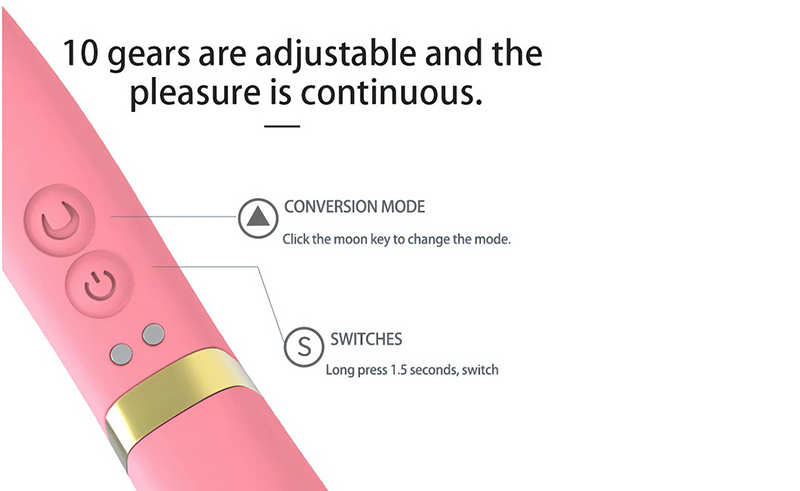 10 gears are adjustable and the pleasure is continuous.

CONVERSION MODE
Click the moon key to change the mode.

S SWITCHES
Long press 1.5 seconds, switch